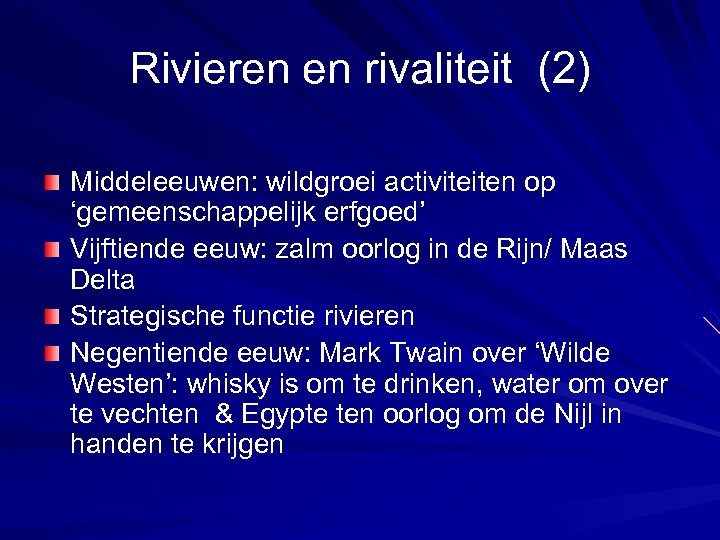 Rivieren en rivaliteit (2)

Middeleeuwen: wildgroei activiteiten op ‘gemeenschappelijk erfgoed’

Vijftiende eeuw: zalm oorlog in de Rijn/ Maas Delta

Strategische functie rivieren

Negentiende eeuw: Mark Twain over ‘Wilde Westen’: whisky is om te drinken, water om over te vechten & Egypte ten oorlog om de Nijl in handen te krijgen